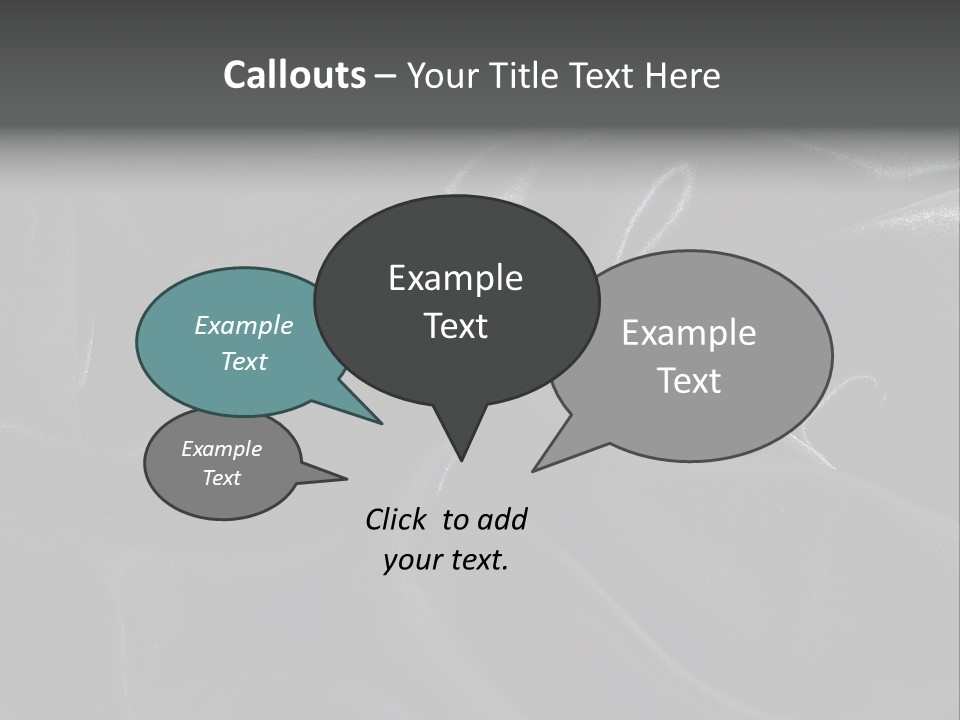 Callouts – Your Title Text Here

Example Text

Example Text

Example Text

Example Text

Click to add your text.